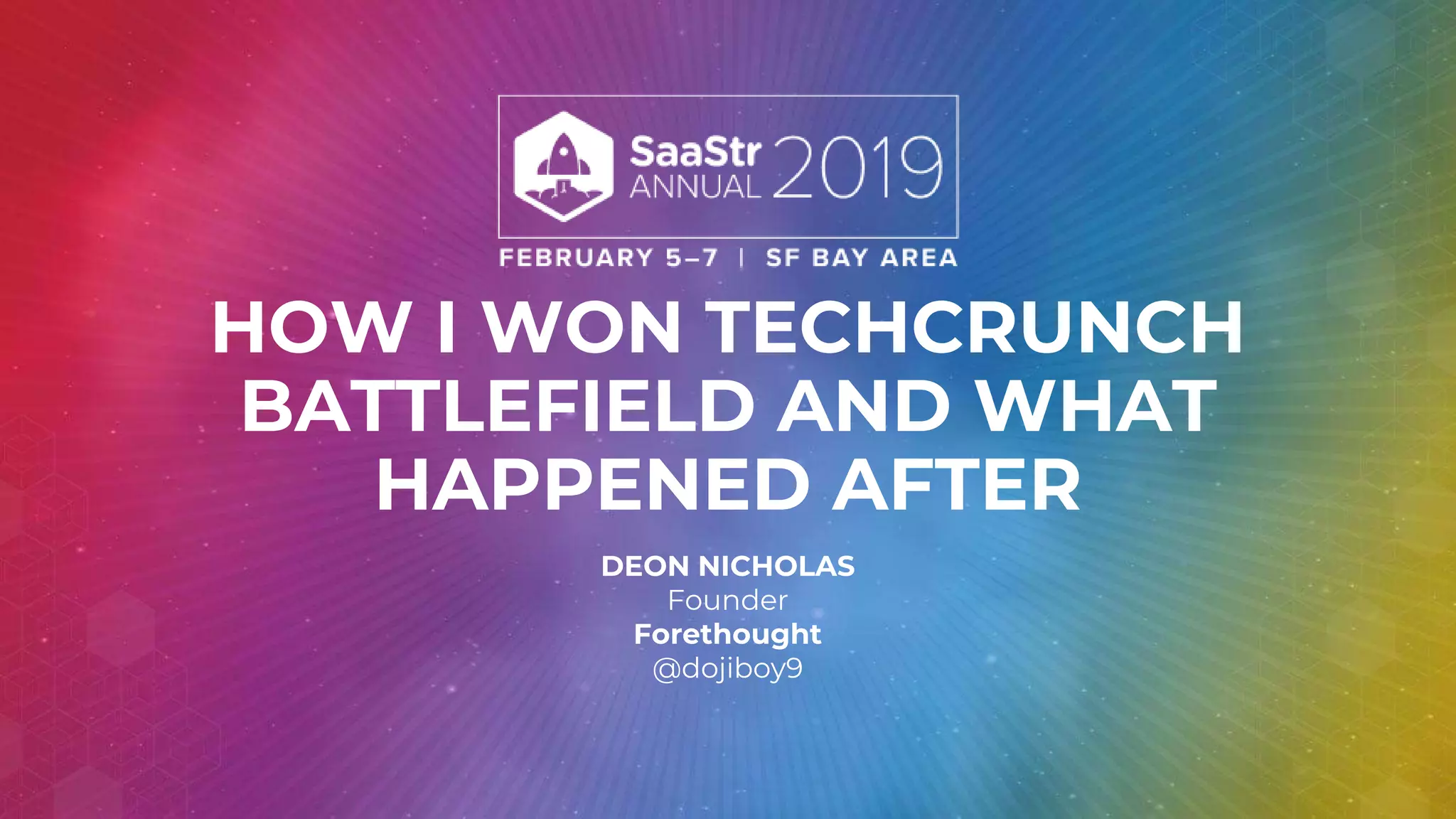 SaaStr ANNUAL 2019

FEBRUARY 5–7 | SF BAY AREA

HOW I WON TECHCRUNCH BATTLEFIELD AND WHAT HAPPENED AFTER

DEON NICHOLAS
Founder
Forethought
@dojiboy9